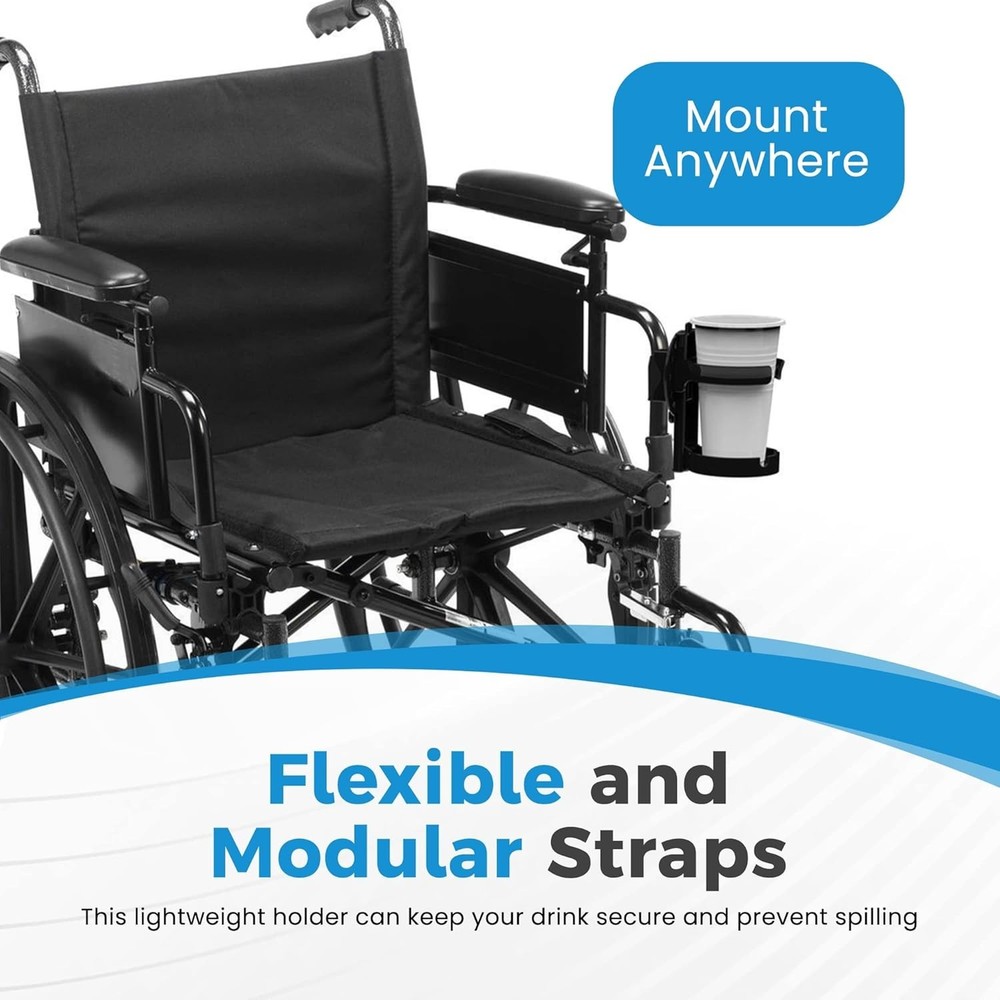 Mount Anywhere

Flexible and Modular Straps

This lightweight holder can keep your drink secure and prevent spilling